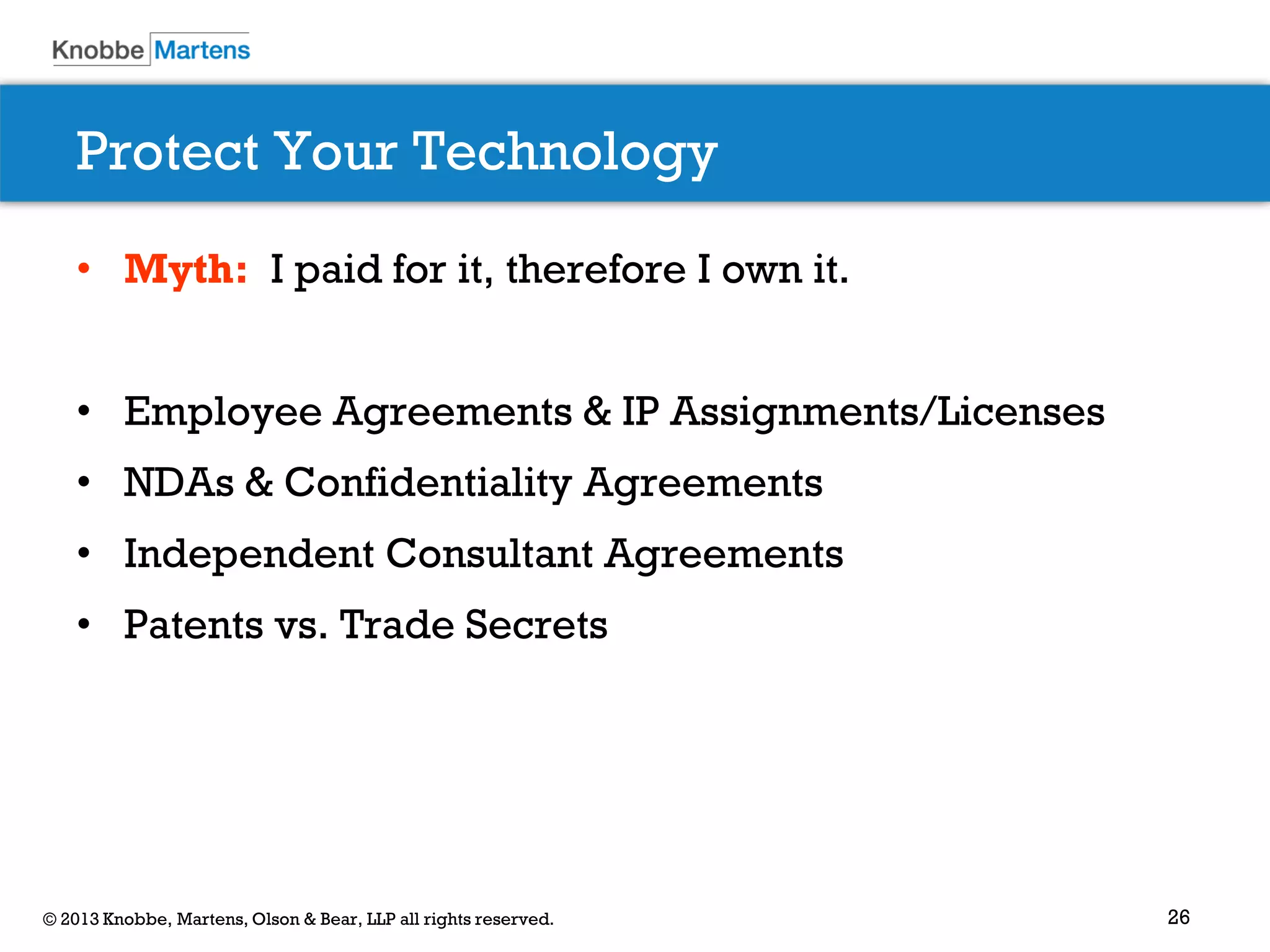 Knobbe Martens

Protect Your Technology

• Myth: I paid for it, therefore I own it.

• Employee Agreements & IP Assignments/Licenses
• NDAs & Confidentiality Agreements
• Independent Consultant Agreements
• Patents vs. Trade Secrets

© 2013 Knobbe, Martens, Olson & Bear, LLP all rights reserved.

26